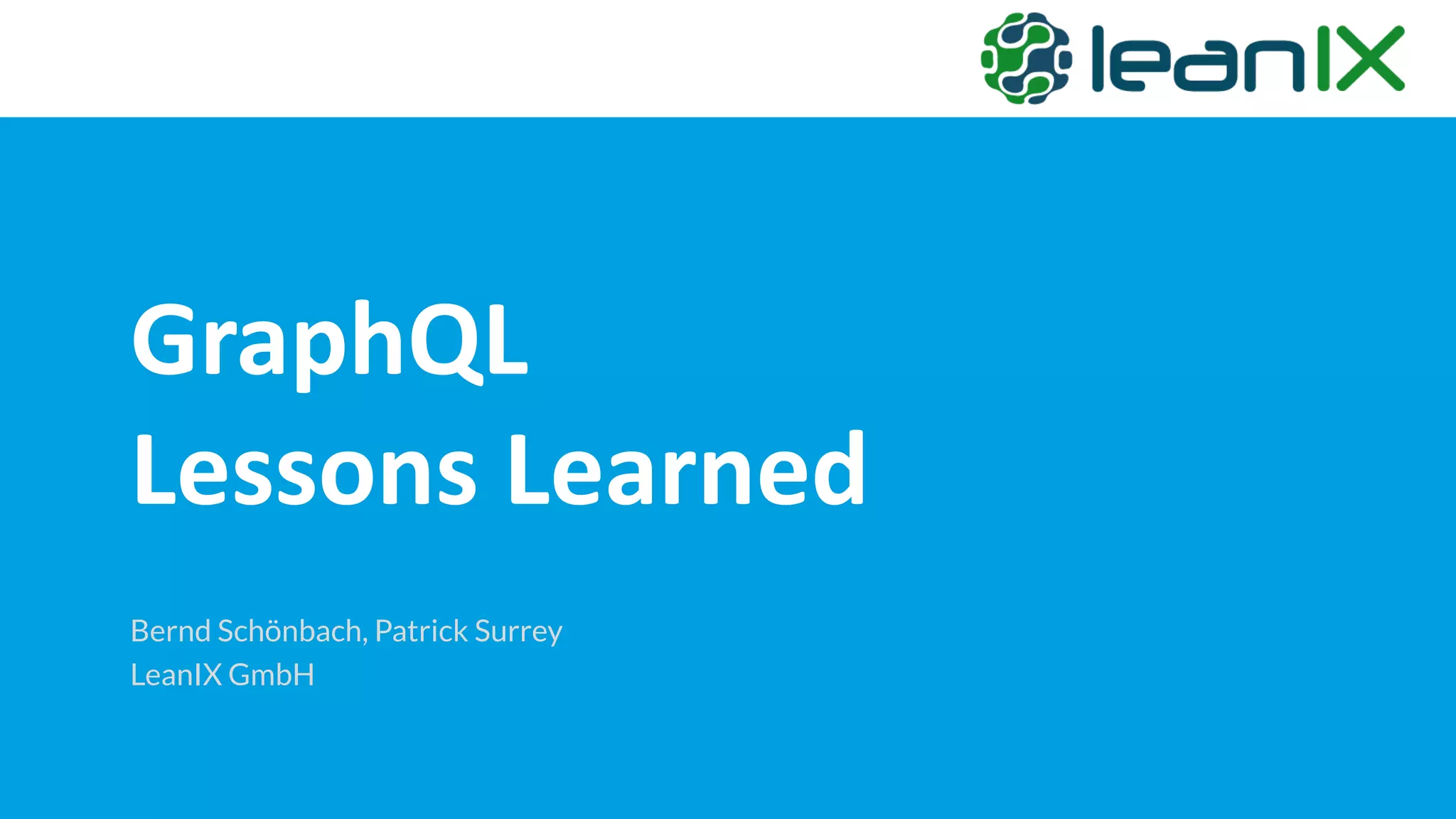 leanIX

GraphQL
Lessons Learned

Bernd Schönbach, Patrick Surrey
LeanIX GmbH